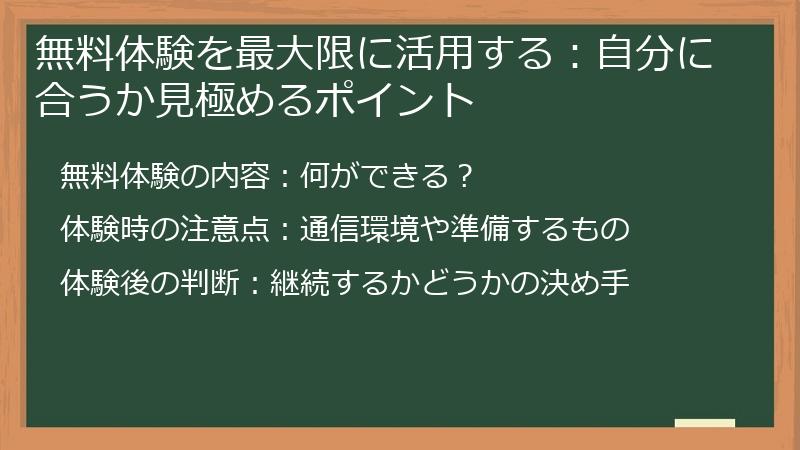 無料体験を最大限に活用する：自分に合うか見極めるポイント

無料体験の内容：何ができる？

体験時の注意点：通信環境や準備するもの

体験後の判断：継続するかどうかの決め手